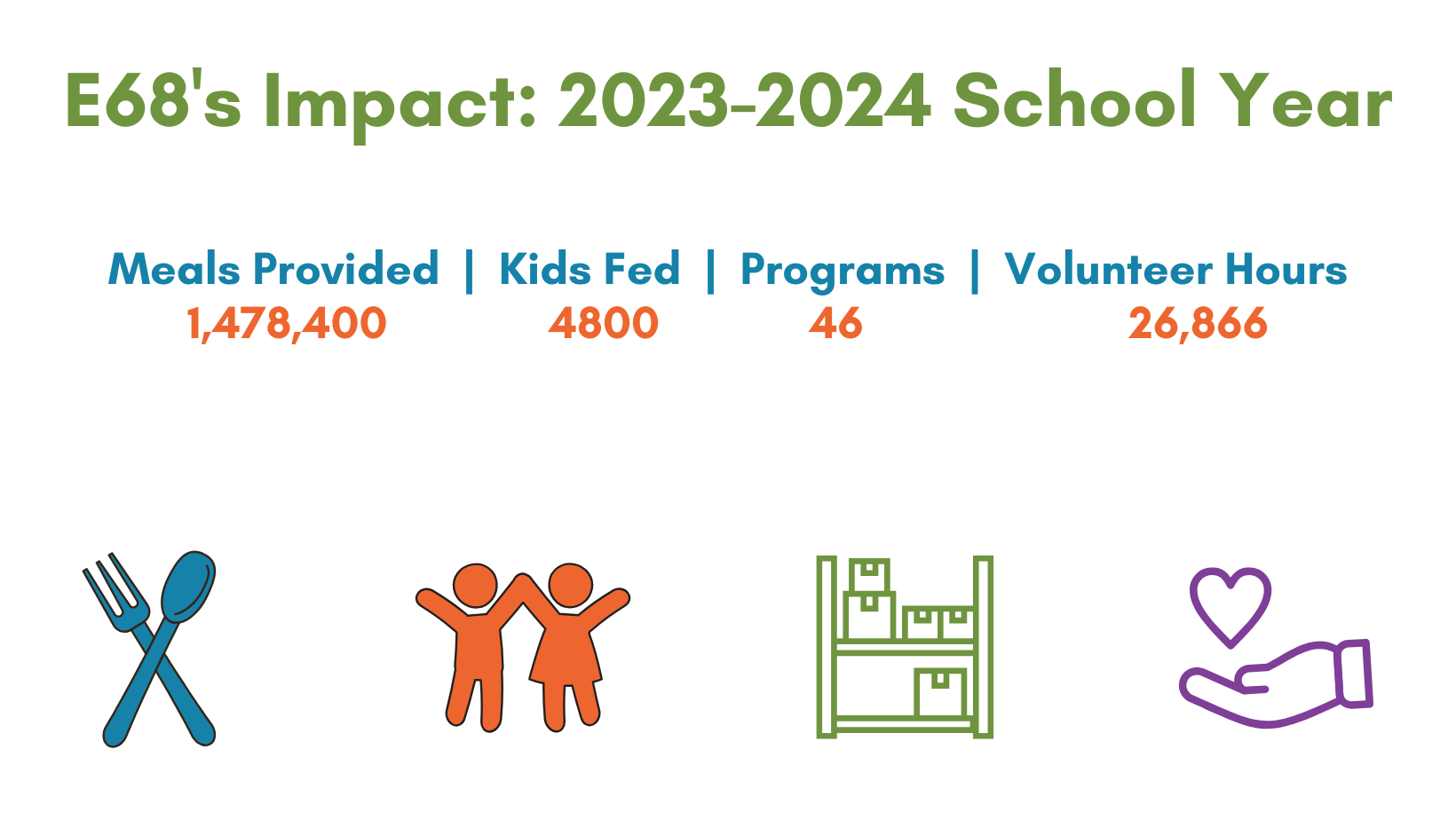 E68's Impact: 2023-2024 School Year

Meals Provided | Kids Fed | Programs | Volunteer Hours
1,478,400 4800 46 26,866